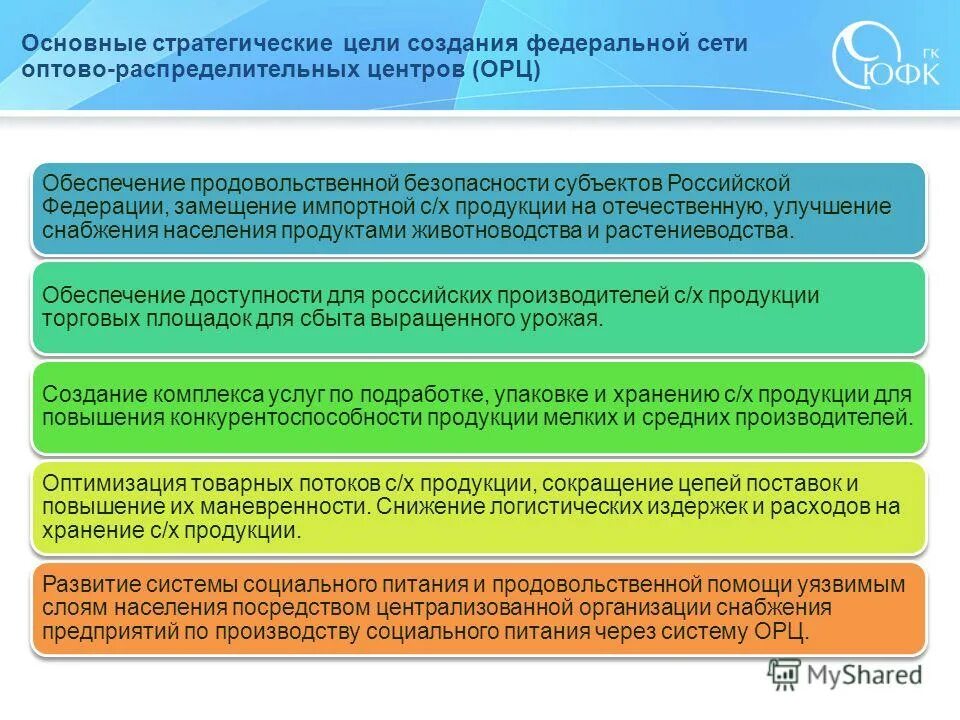 Основные стратегические цели создания федеральной сети оптово-распределительных центров (ОРЦ)

ГК ЮФК

Обеспечение продовольственной безопасности субъектов Российской Федерации, замещение импортной с/х продукции на отечественную, улучшение снабжения населения продуктами животноводства и растениеводства.

Обеспечение доступности для российских производителей с/х продукции торговых площадок для сбыта выращенного урожая.

Создание комплекса услуг по подработке, упаковке и хранению с/х продукции для повышения конкурентоспособности продукции мелких и средних производителей.

Оптимизация товарных потоков с/х продукции, сокращение цепей поставок и повышение их маневренности. Снижение логистических издержек и расходов на хранение с/х продукции.

Развитие системы социального питания и продовольственной помощи уязвимым слоям населения посредством централизованной организации снабжения предприятий по производству социального питания через систему ОРЦ.

MyShared